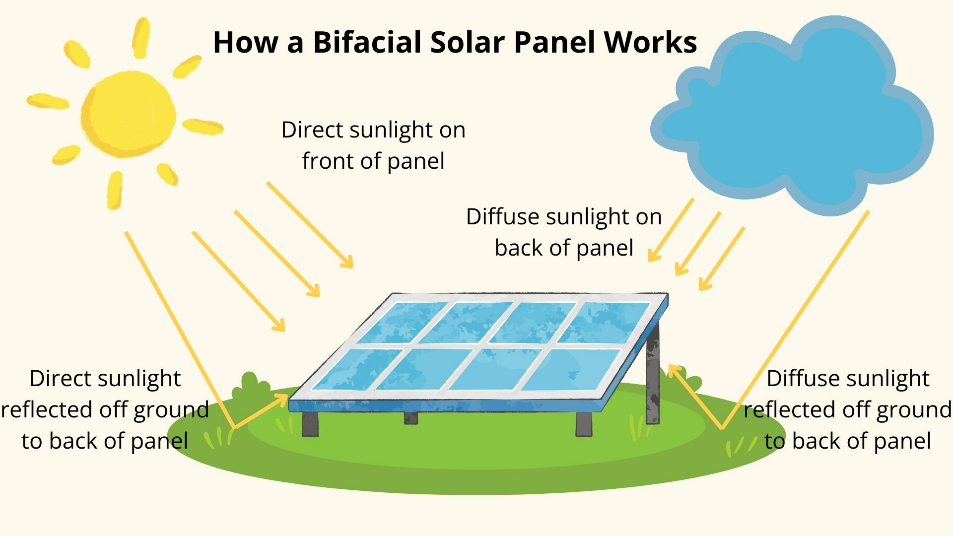 How a Bifacial Solar Panel Works

Direct sunlight on front of panel

Diffuse sunlight on back of panel

Direct sunlight reflected off ground to back of panel

Diffuse sunlight reflected off ground to back of panel